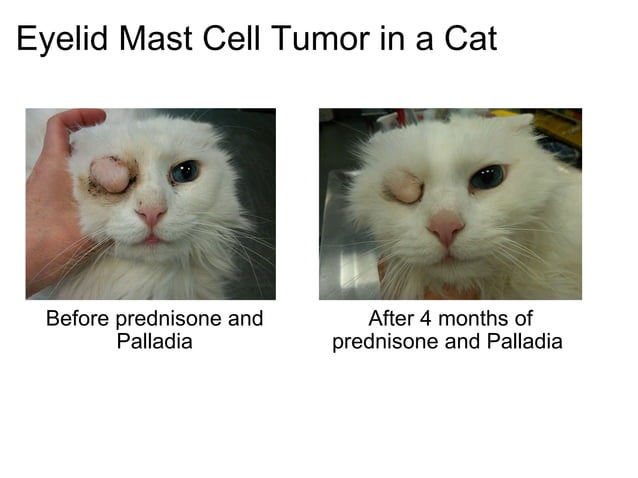 Eyelid Mast Cell Tumor in a Cat

Before prednisone and Palladia

After 4 months of prednisone and Palladia